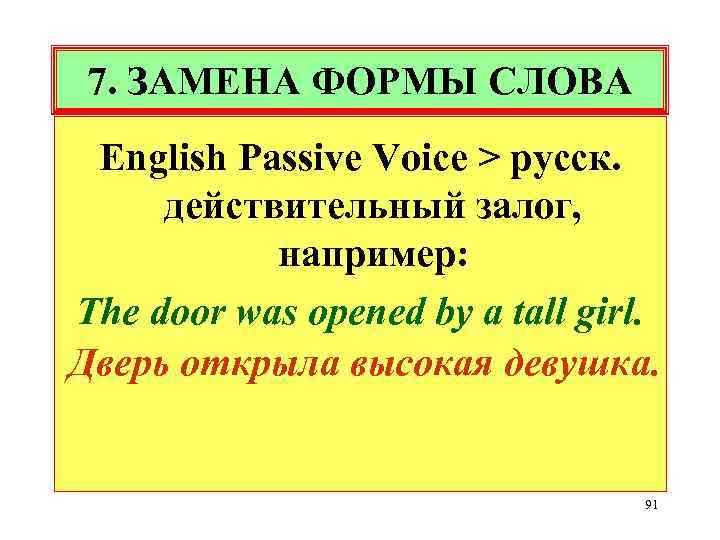 7. ЗАМЕНА ФОРМЫ СЛОВА

English Passive Voice > русск. действительный залог, например:

The door was opened by a tall girl.
Дверь открыла высокая девушка.

91